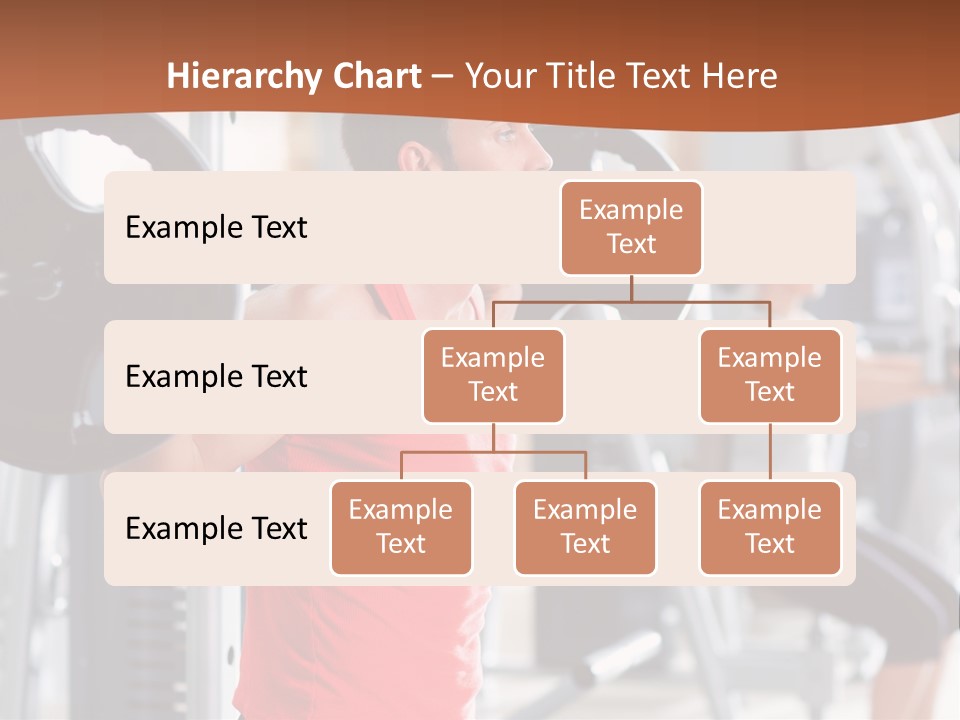 Hierarchy Chart – Your Title Text Here

Example Text

Example Text

Example Text

Example Text

Example Text

Example Text

Example Text

Example Text

Example Text